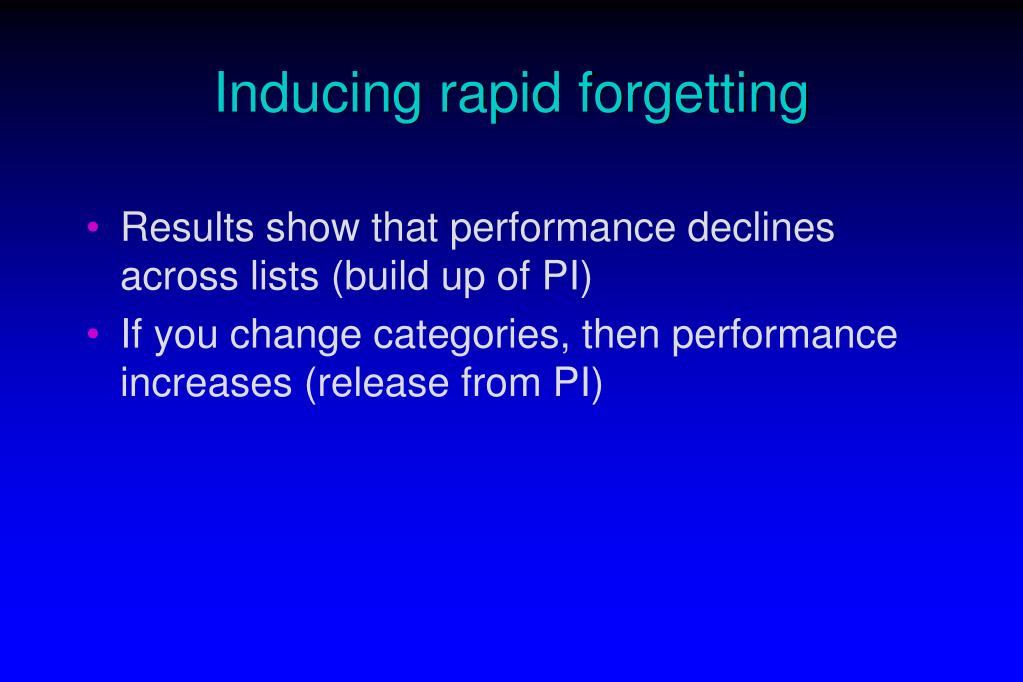 Inducing rapid forgetting

• Results show that performance declines across lists (build up of PI)
• If you change categories, then performance increases (release from PI)